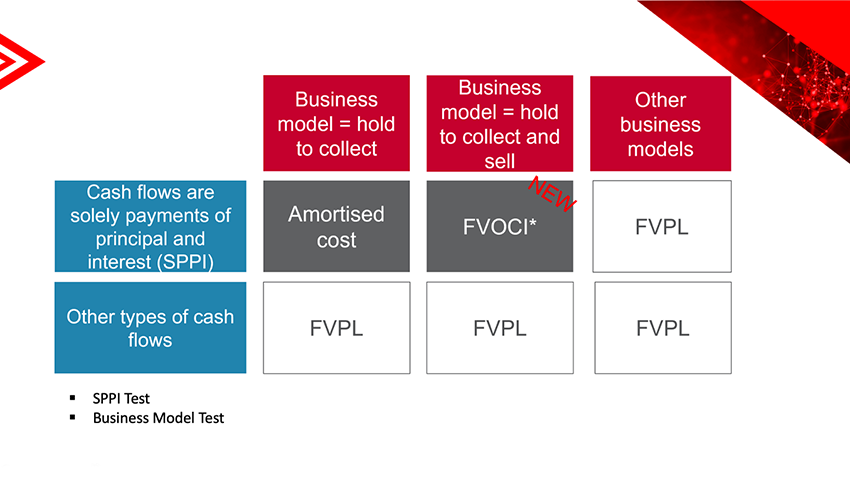 | | Business model = hold to collect | Business model = hold to collect and sell | Other business models |
|---|---|---|---|
| Cash flows are solely payments of principal and interest (SPPI) | Amortised cost | FVOCI* NEW | FVPL |
| Other types of cash flows | FVPL | FVPL | FVPL |

▪ SPPI Test
▪ Business Model Test